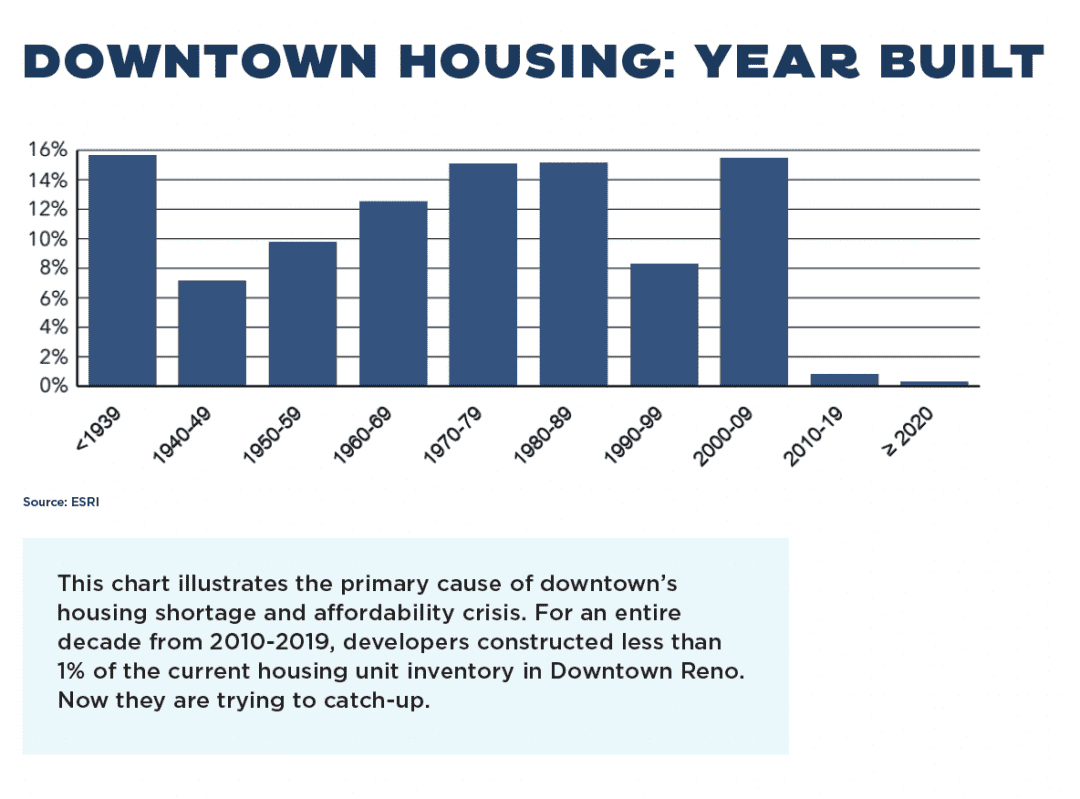 DOWNTOWN HOUSING: YEAR BUILT

16%
14%
12%
10%
8%
6%
4%
2%
0%

<1939
1940-49
1950-59
1960-69
1970-79
1980-89
1990-99
2000-09
2010-19
≥ 2020

Source: ESRI

This chart illustrates the primary cause of downtown's housing shortage and affordability crisis. For an entire decade from 2010-2019, developers constructed less than 1% of the current housing unit inventory in Downtown Reno. Now they are trying to catch-up.